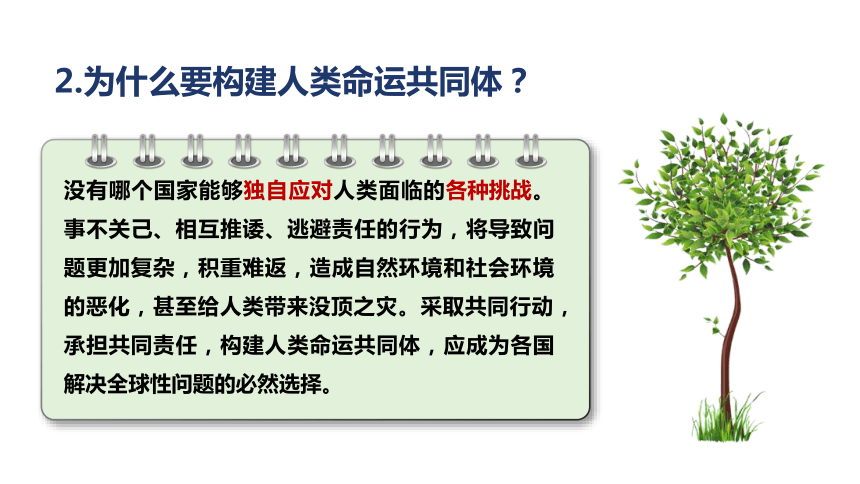 2.为什么要构建人类命运共同体？

没有哪个国家能够独自应对人类面临的各种挑战。事不关己、相互推诿、逃避责任的行为，将导致问题更加复杂，积重难返，造成自然环境和社会环境的恶化，甚至给人类带来没顶之灾。采取共同行动，承担共同责任，构建人类命运共同体，应成为各国解决全球性问题的必然选择。